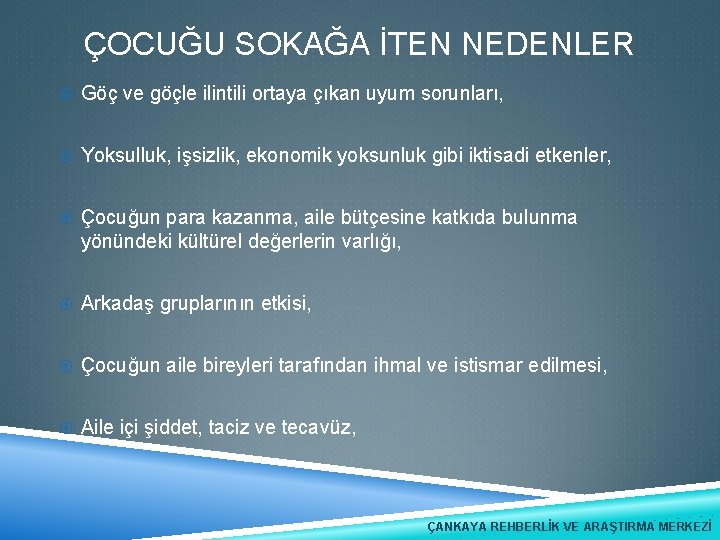 ÇOCUĞU SOKAĞA İTEN NEDENLER

Göç ve göçle ilintili ortaya çıkan uyum sorunları,

Yoksulluk, işsizlik, ekonomik yoksunluk gibi iktisadi etkenler,

Çocuğun para kazanma, aile bütçesine katkıda bulunma yönündeki kültürel değerlerin varlığı,

Arkadaş gruplarının etkisi,

Çocuğun aile bireyleri tarafından ihmal ve istismar edilmesi,

Aile içi şiddet, taciz ve tecavüz,

ÇANKAYA REHBERLİK VE ARAŞTIRMA MERKEZİ